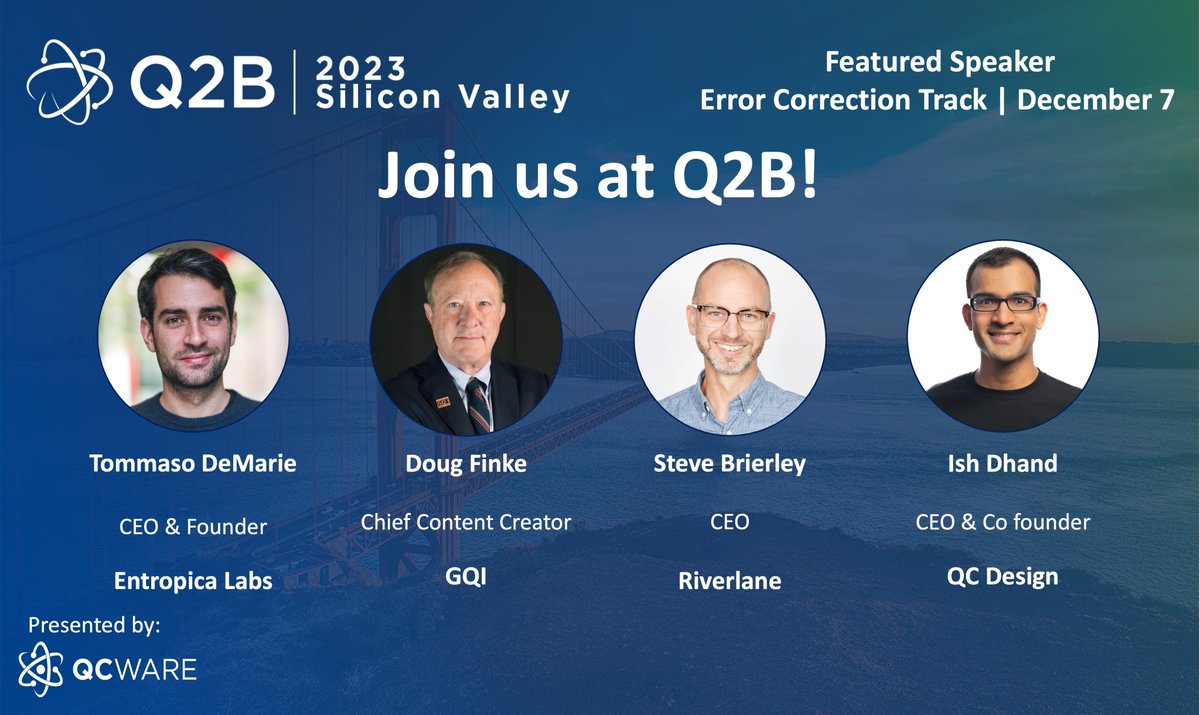 Q2B | 2023 Silicon Valley

Featured Speaker
Error Correction Track | December 7

Join us at Q2B!

Tommaso DeMarie

CEO & Founder

Entropica Labs

Doug Finke

Chief Content Creator

GQI

Steve Brierley

CEO

Riverlane

Ish Dhand

CEO & Co founder

QC Design

Presented by:
QCWARE